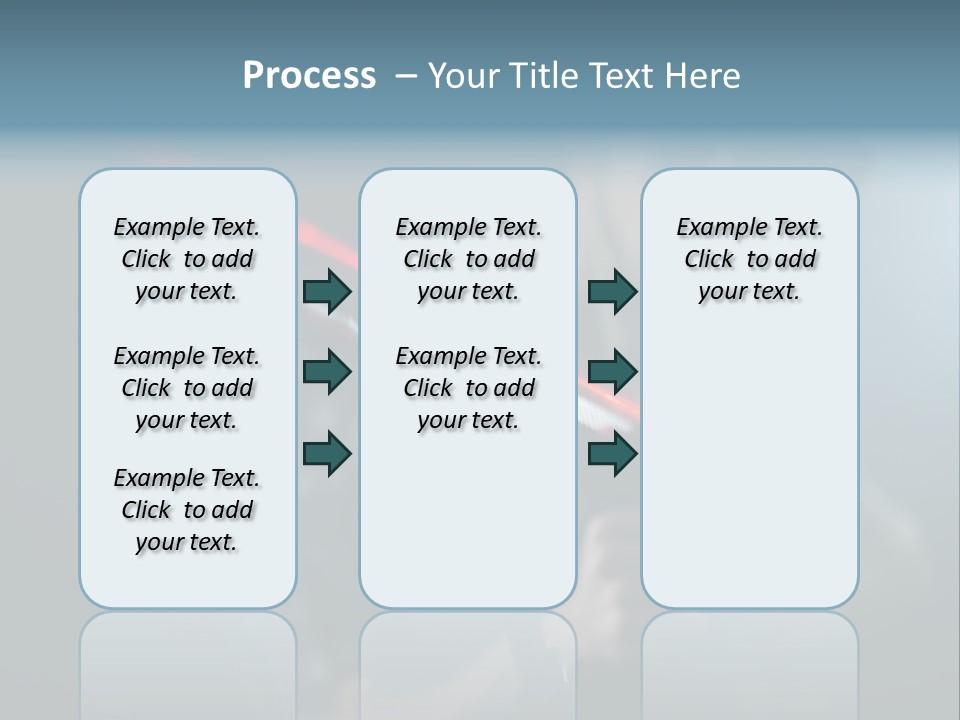 Process – Your Title Text Here

Example Text. Click to add your text.

Example Text. Click to add your text.

Example Text. Click to add your text.

Example Text. Click to add your text.

Example Text. Click to add your text.

Example Text. Click to add your text.